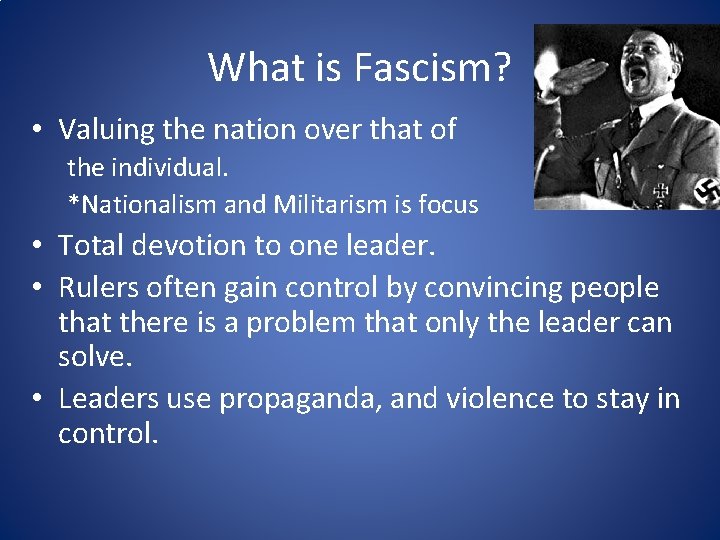 What is Fascism?

• Valuing the nation over that of the individual.
*Nationalism and Militarism is focus

• Total devotion to one leader.

• Rulers often gain control by convincing people that there is a problem that only the leader can solve.

• Leaders use propaganda, and violence to stay in control.